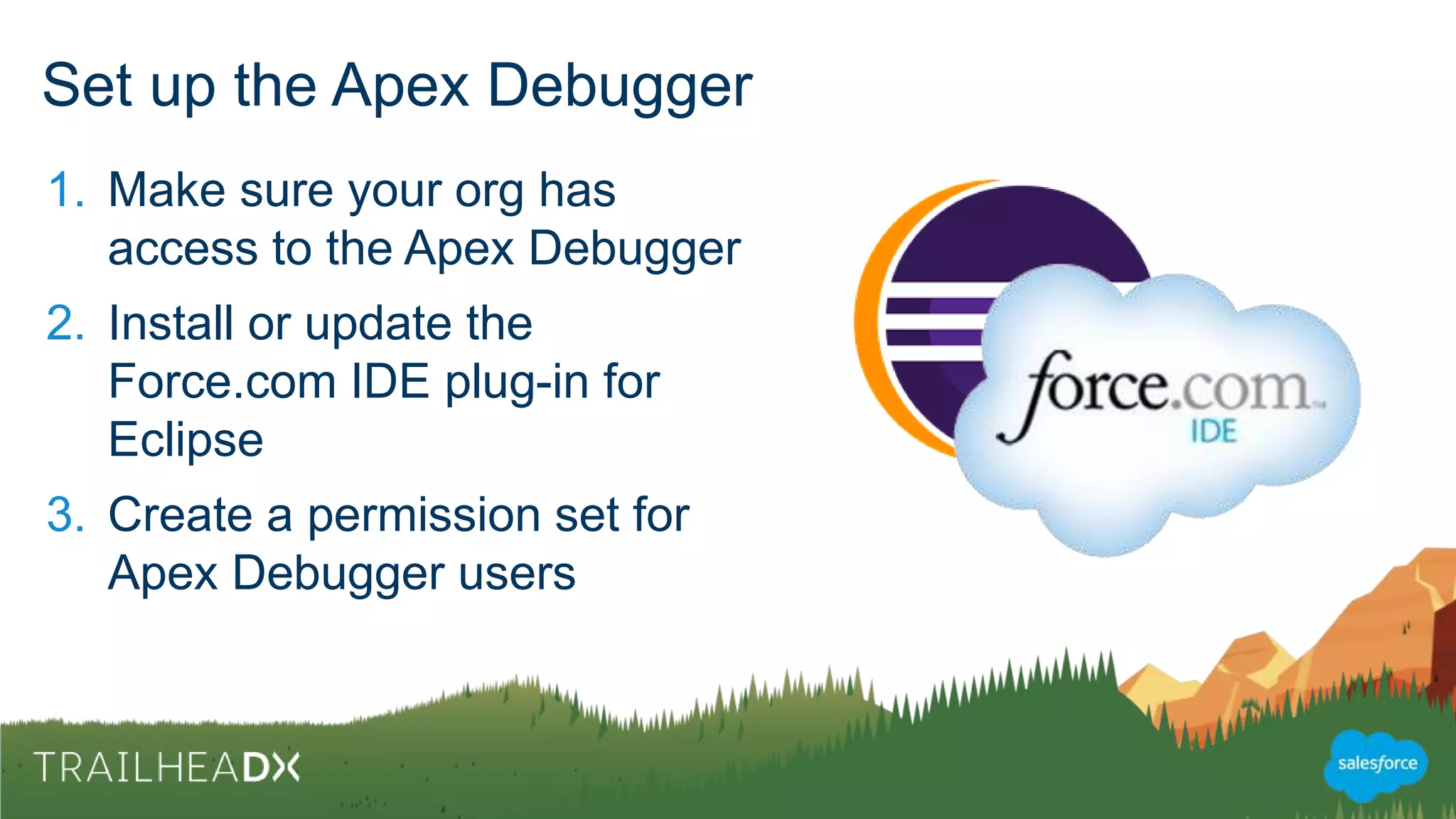 Set up the Apex Debugger

1. Make sure your org has access to the Apex Debugger
2. Install or update the Force.com IDE plug-in for Eclipse
3. Create a permission set for Apex Debugger users

force.com
IDE

TRAILHEADX

salesforce